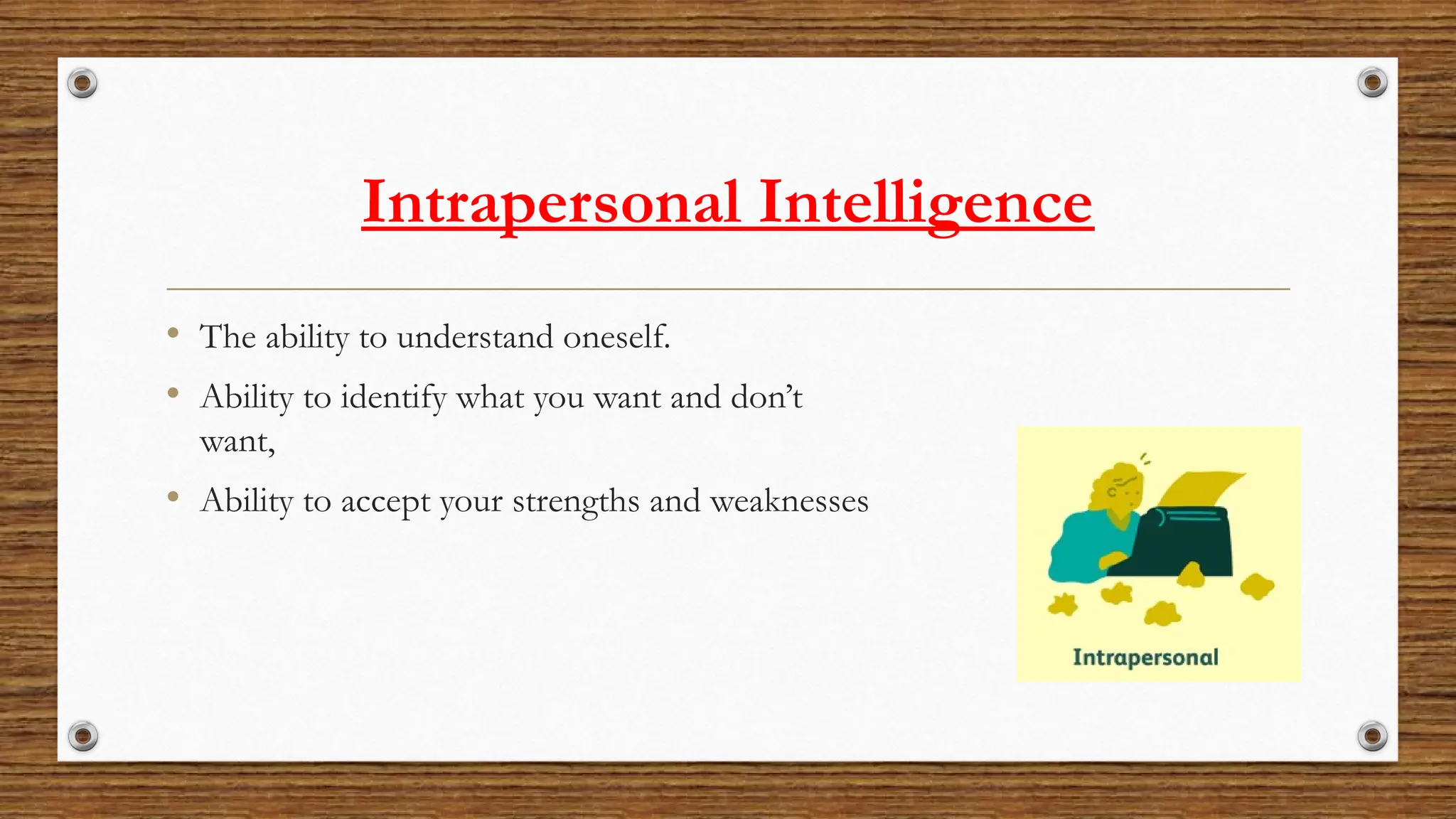 Intrapersonal Intelligence

• The ability to understand oneself.

• Ability to identify what you want and don't want,

• Ability to accept your strengths and weaknesses

Intrapersonal